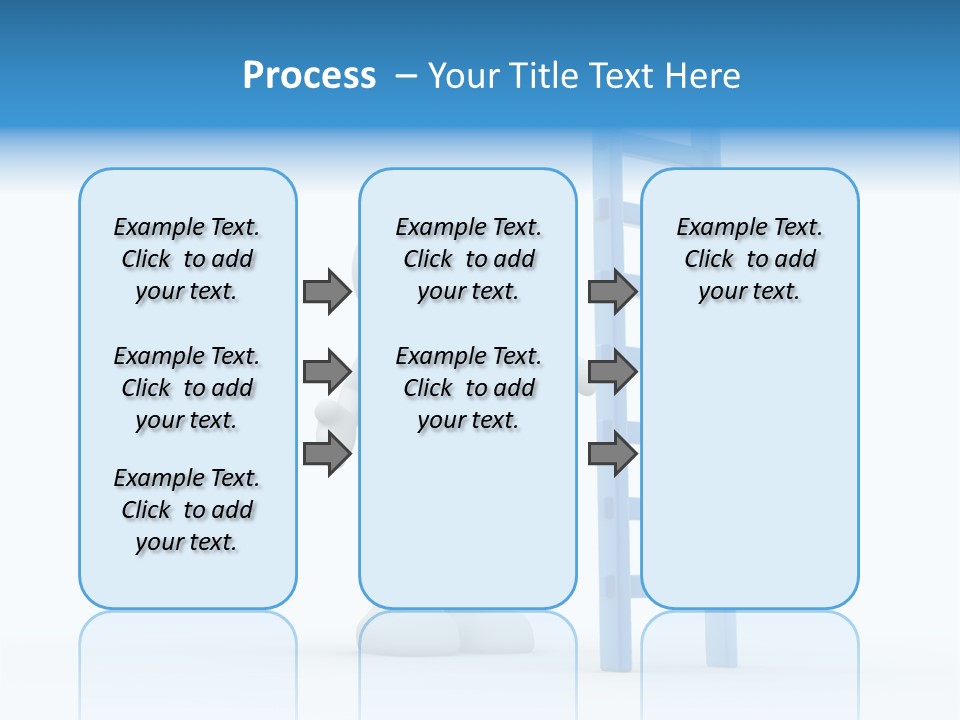 Process – Your Title Text Here

Example Text. Click to add your text.

Example Text. Click to add your text.

Example Text. Click to add your text.

Example Text. Click to add your text.

Example Text. Click to add your text.

Example Text. Click to add your text.